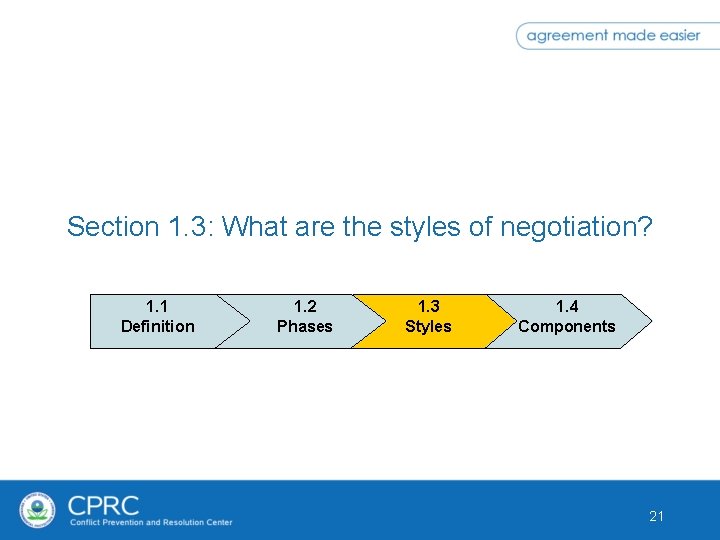 agreement made easier

Section 1.3: What are the styles of negotiation?

1.1
Definition

1.2
Phases

1.3
Styles

1.4
Components

CPRC
Conflict Prevention and Resolution Center

21